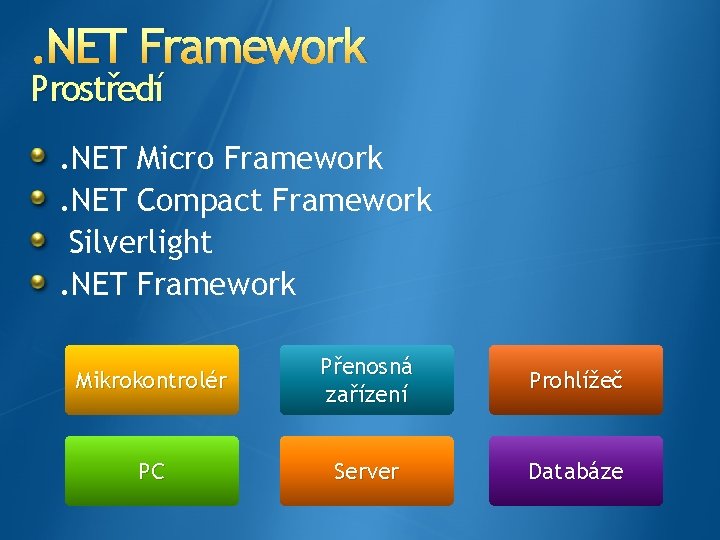 .NET Framework
Prostředí

- .NET Micro Framework
- .NET Compact Framework
- Silverlight
- .NET Framework

Mikrokontrolér

Přenosná zařízení

Prohlížeč

PC

Server

Databáze